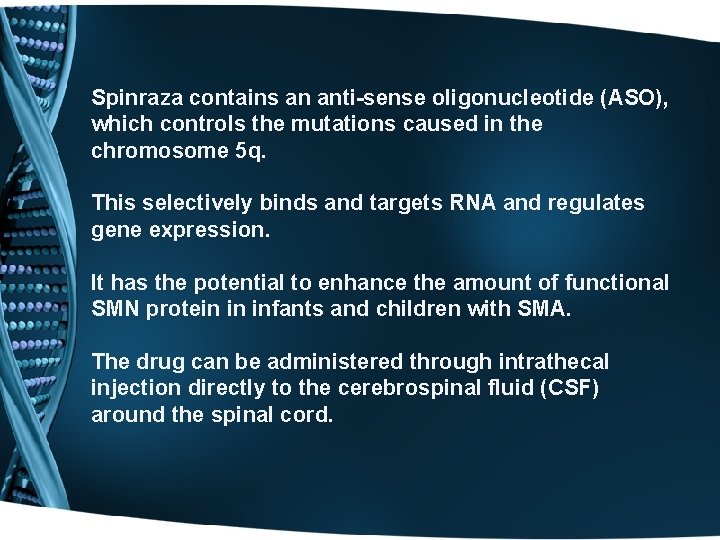 Spinraza contains an anti-sense oligonucleotide (ASO), which controls the mutations caused in the chromosome 5q.

This selectively binds and targets RNA and regulates gene expression.

It has the potential to enhance the amount of functional SMN protein in infants and children with SMA.

The drug can be administered through intrathecal injection directly to the cerebrospinal fluid (CSF) around the spinal cord.